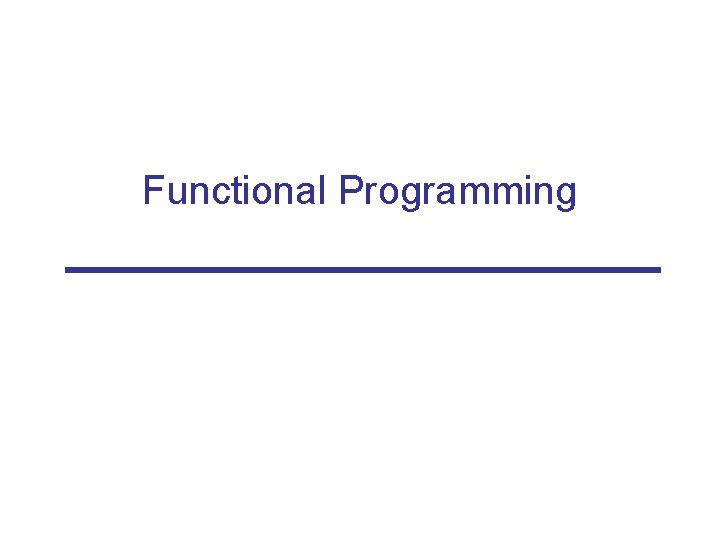 Functional Programming